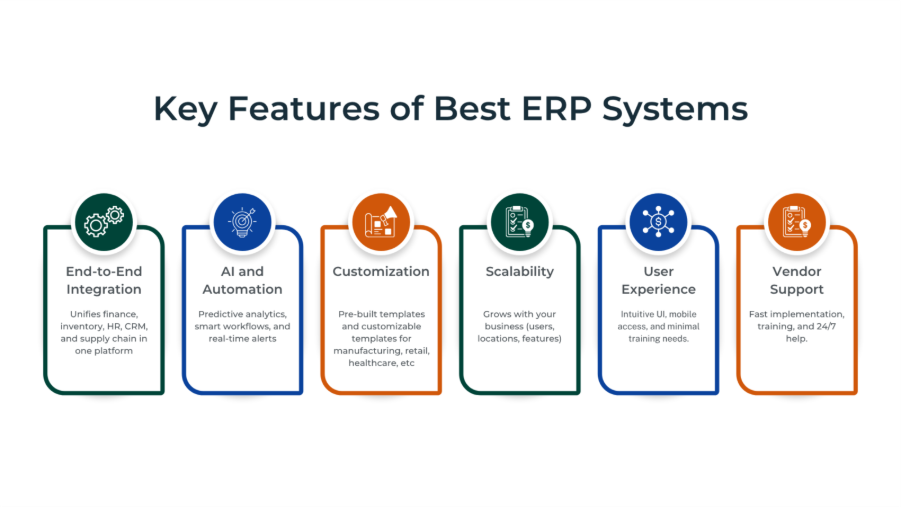 Key Features of Best ERP Systems

End-to-End Integration

Unifies finance, inventory, HR, CRM, and supply chain in one platform

AI and Automation

Predictive analytics, smart workflows, and real-time alerts

Customization

Pre-built templates and customizable templates for manufacturing, retail, healthcare, etc

Scalability

Grows with your business (users, locations, features)

User Experience

Intuitive UI, mobile access, and minimal training needs.

Vendor Support

Fast implementation, training, and 24/7 help.